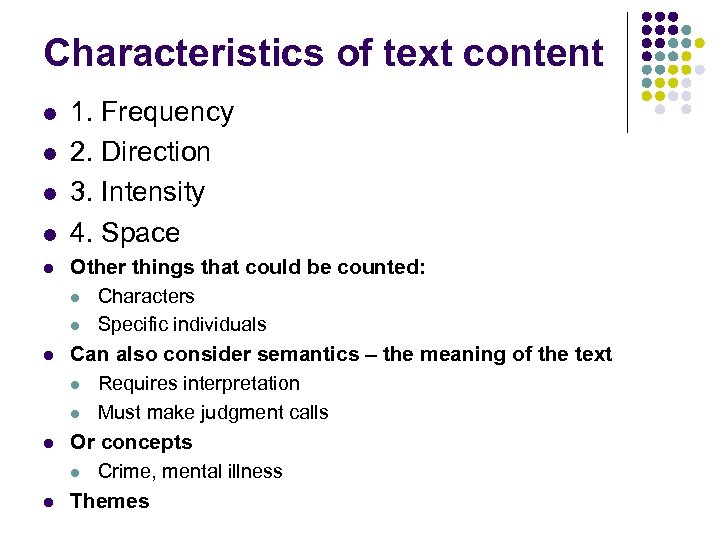 Characteristics of text content

- 1. Frequency
- 2. Direction
- 3. Intensity
- 4. Space
- Other things that could be counted:
  - Characters
  - Specific individuals
- Can also consider semantics – the meaning of the text
  - Requires interpretation
  - Must make judgment calls
- Or concepts
  - Crime, mental illness
- Themes